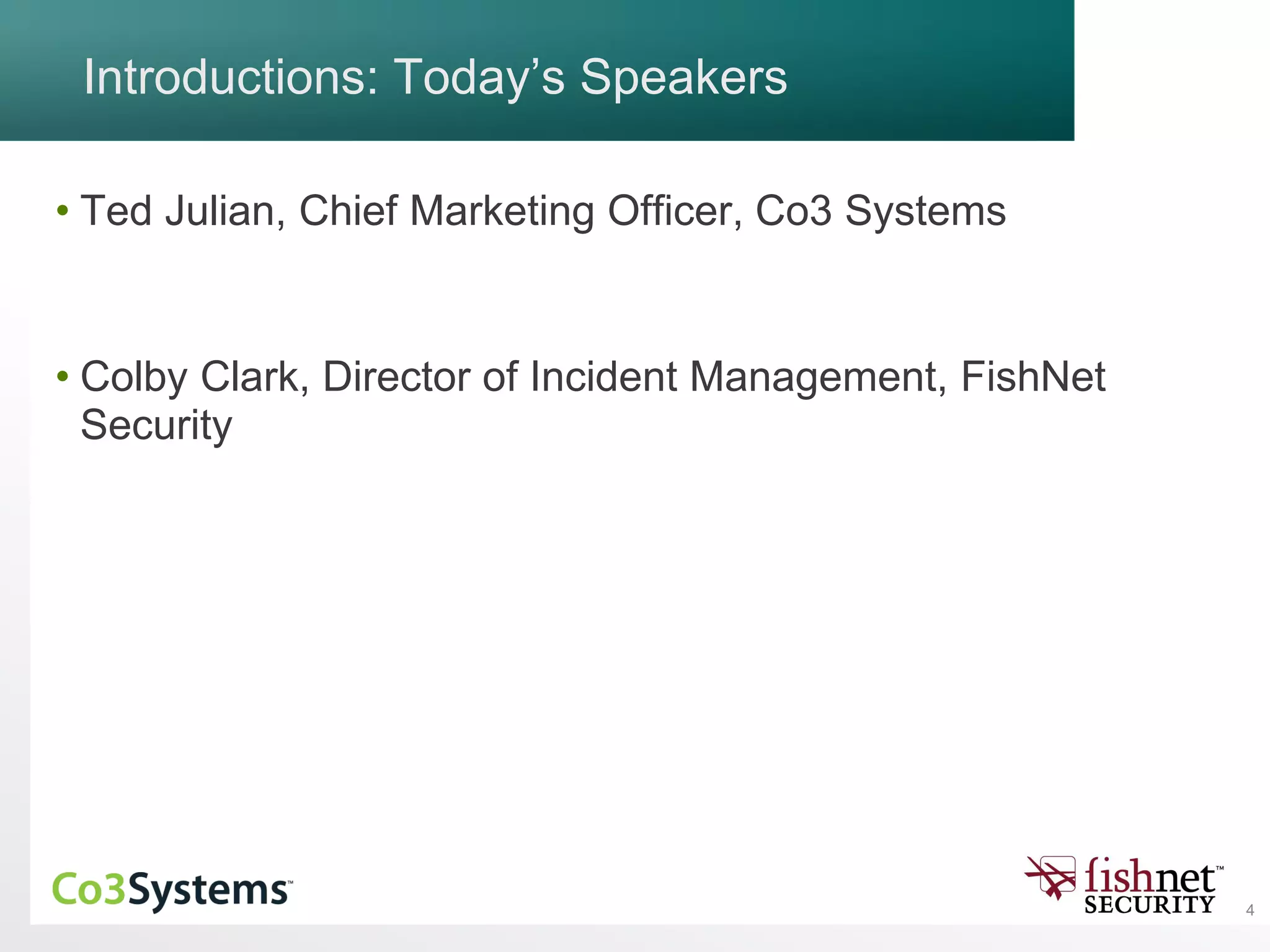 Introductions: Today's Speakers

• Ted Julian, Chief Marketing Officer, Co3 Systems

• Colby Clark, Director of Incident Management, FishNet Security

Co3Systems™

fishnet™ SECURITY

4